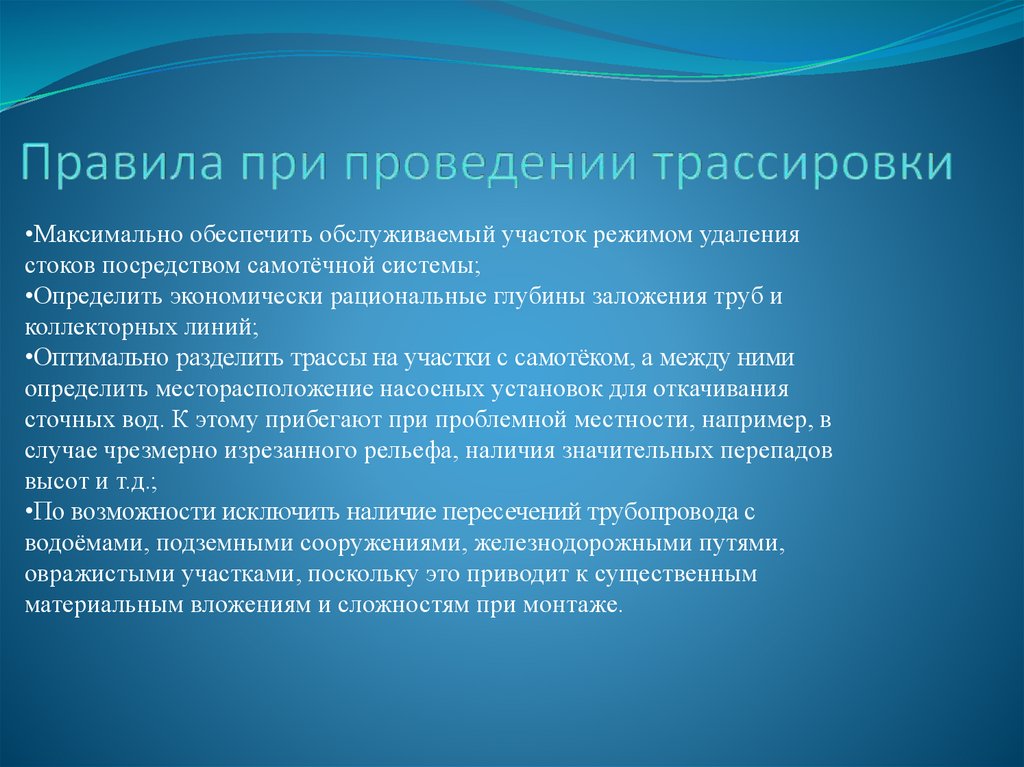 Правила при проведении трассировки

•Максимально обеспечить обслуживаемый участок режимом удаления стоков посредством самотёчной системы;
•Определить экономически рациональные глубины заложения труб и коллекторных линий;
•Оптимально разделить трассы на участки с самотёком, а между ними определить месторасположение насосных установок для откачивания сточных вод. К этому прибегают при проблемной местности, например, в случае чрезмерно изрезанного рельефа, наличия значительных перепадов высот и т.д.;
•По возможности исключить наличие пересечений трубопровода с водоёмами, подземными сооружениями, железнодорожными путями, овражистыми участками, поскольку это приводит к существенным материальным вложениям и сложностям при монтаже.